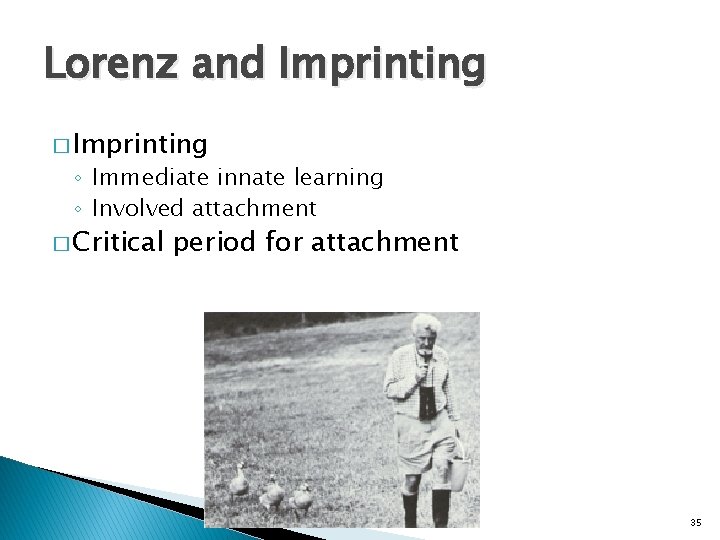 Lorenz and Imprinting

□ Imprinting
◦ Immediate innate learning
◦ Involved attachment

□ Critical period for attachment

35